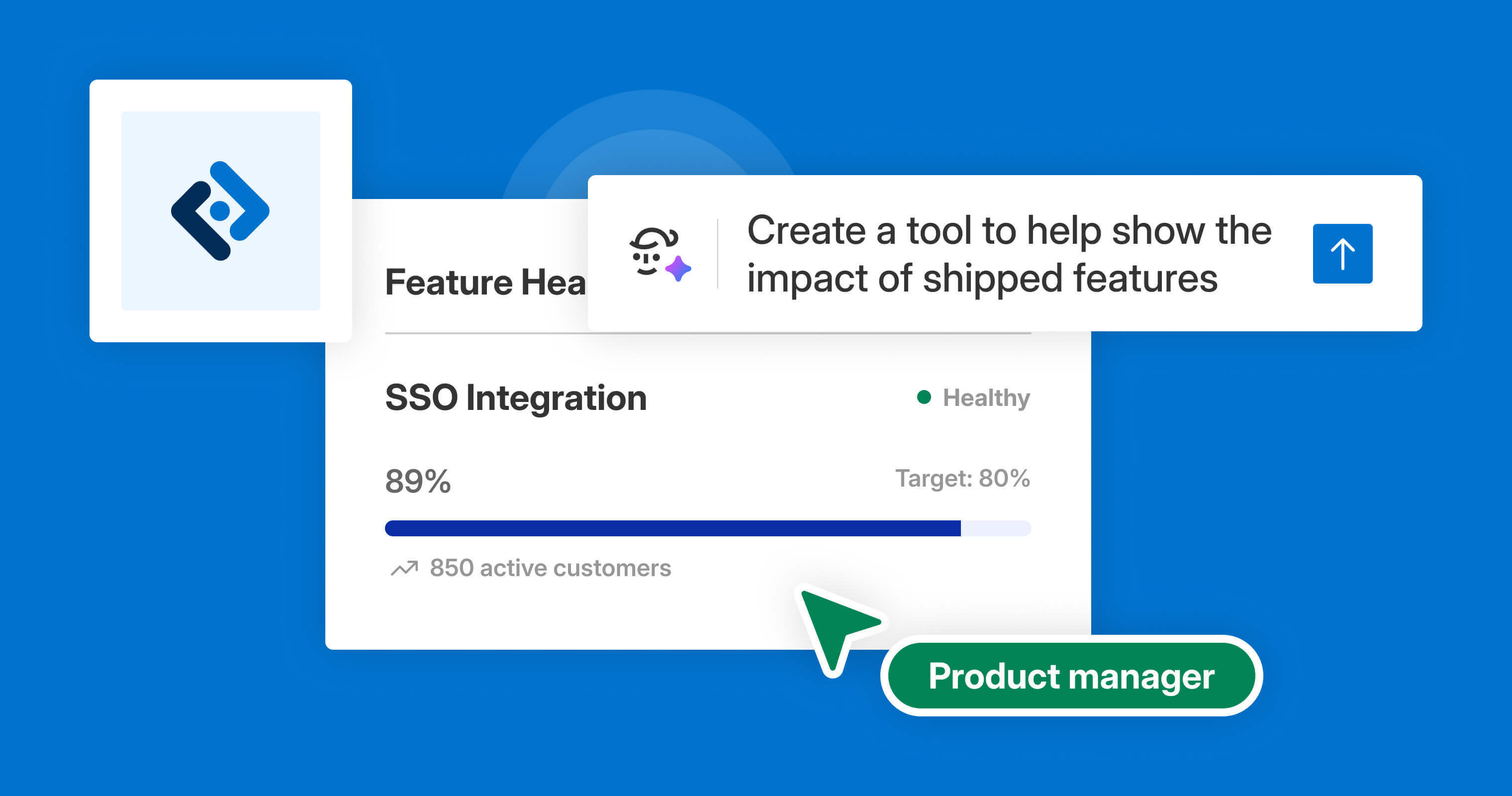 Feature Hea

Create a tool to help show the impact of shipped features

SSO Integration

Healthy

89%

Target: 80%

850 active customers

Product manager